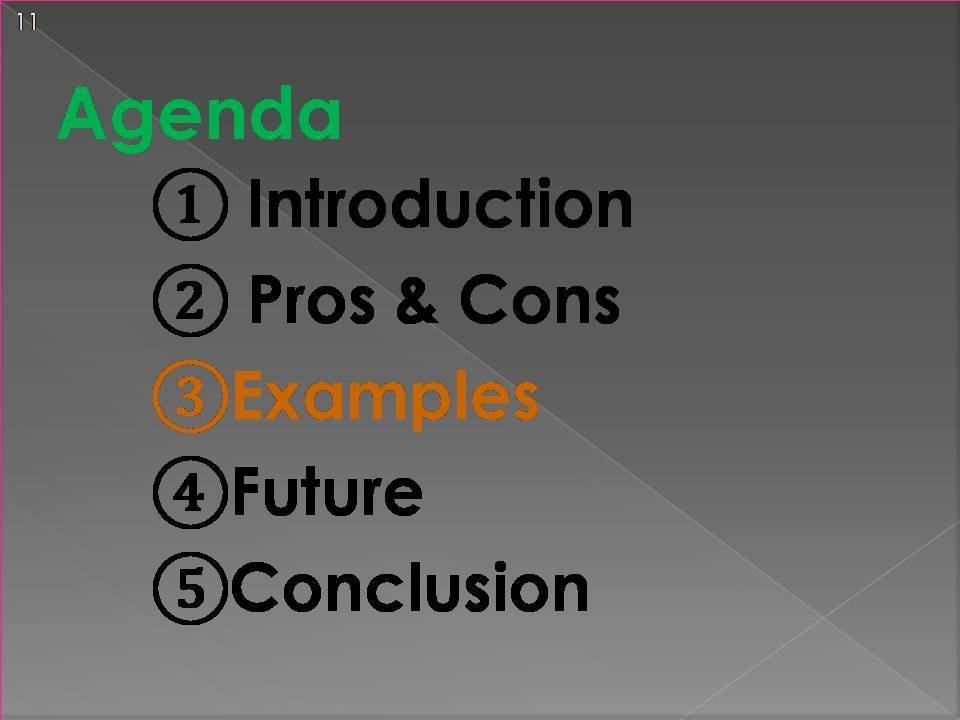 11

Agenda

① Introduction
② Pros & Cons
③Examples
④Future
⑤Conclusion